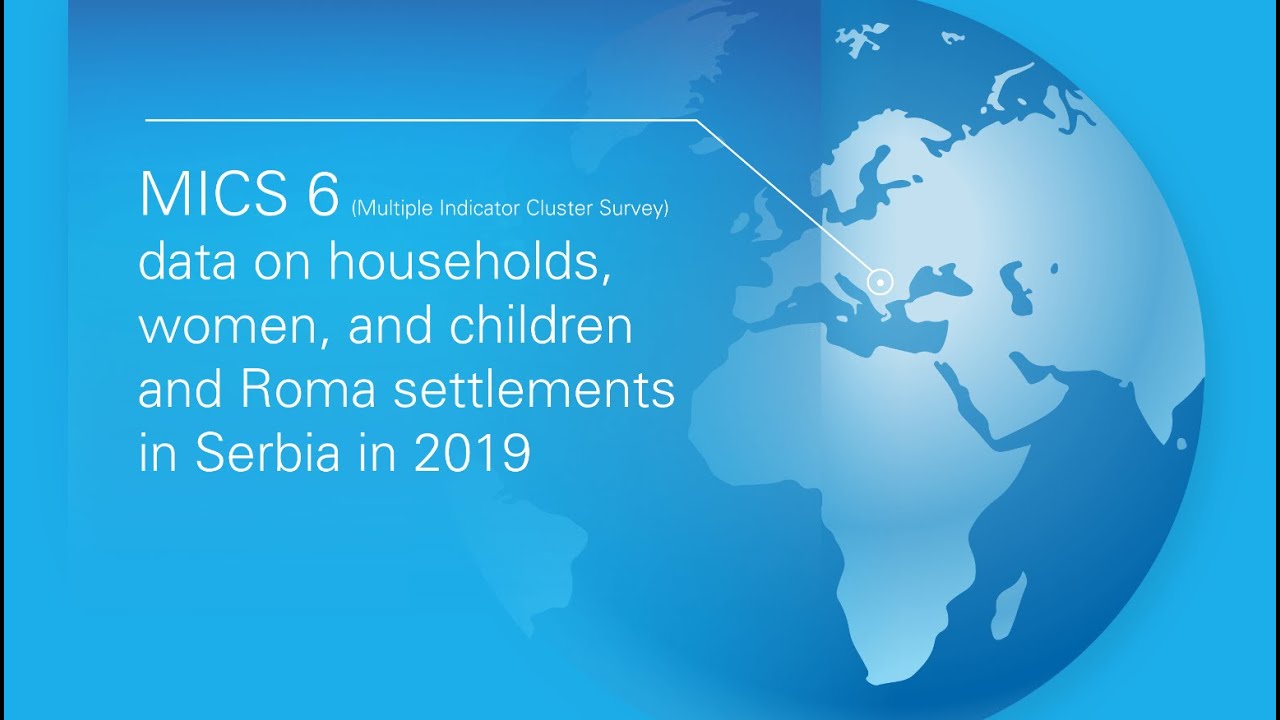 MICS 6 (Multiple Indicator Cluster Survey) data on households, women, and children and Roma settlements in Serbia in 2019